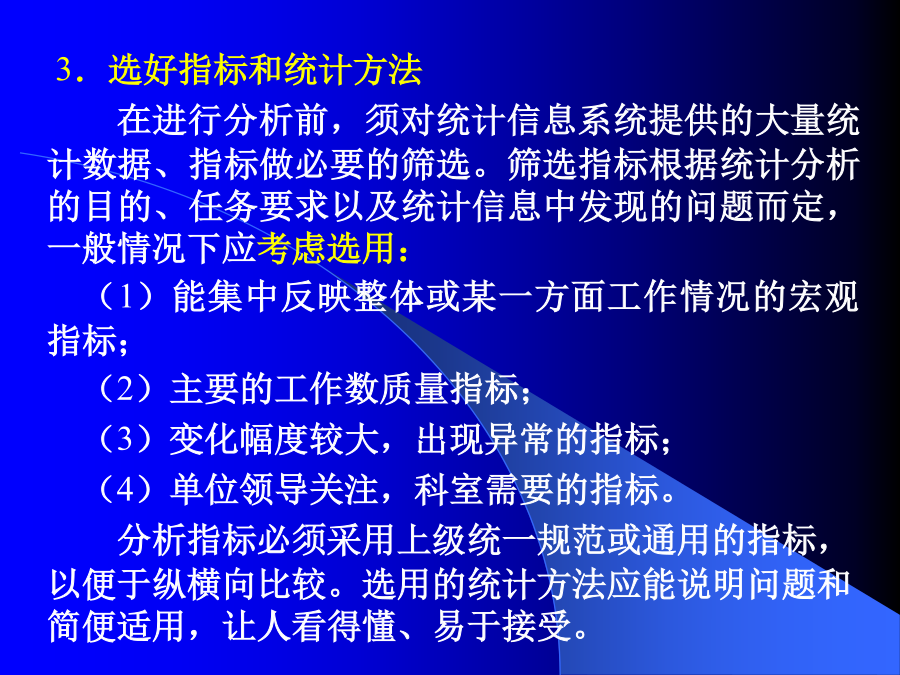 3．选好指标和统计方法

在进行分析前，须对统计信息系统提供的大量统计数据、指标做必要的筛选。筛选指标根据统计分析的目的、任务要求以及统计信息中发现的问题而定，一般情况下应考虑选用：

（1）能集中反映整体或某一方面工作情况的宏观指标；

（2）主要的工作数质量指标；

（3）变化幅度较大，出现异常的指标；

（4）单位领导关注，科室需要的指标。

分析指标必须采用上级统一规范或通用的指标，以便于纵横向比较。选用的统计方法应能说明问题和简便适用，让人看得懂、易于接受。